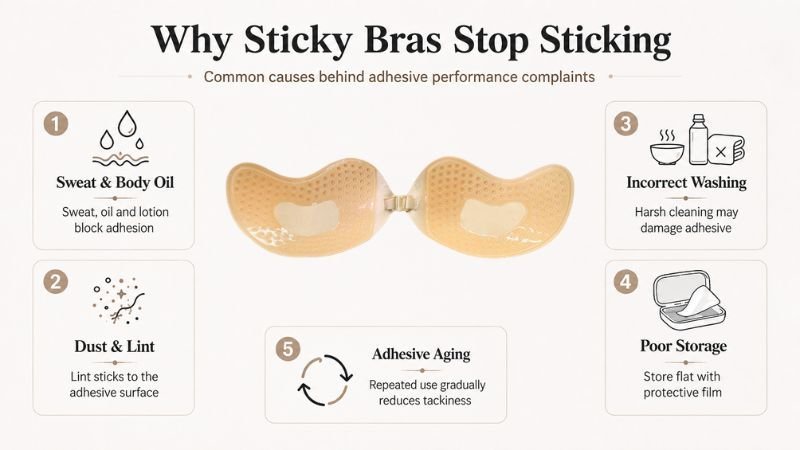 Why Sticky Bras Stop Sticking

Common causes behind adhesive performance complaints

1
Sweat & Body Oil
Sweat, oil and lotion block adhesion

2
Dust & Lint
Lint sticks to the adhesive surface

3
Incorrect Washing
Harsh cleaning may damage adhesive

4
Poor Storage
Store flat with protective film

5
Adhesive Aging
Repeated use gradually reduces tackiness